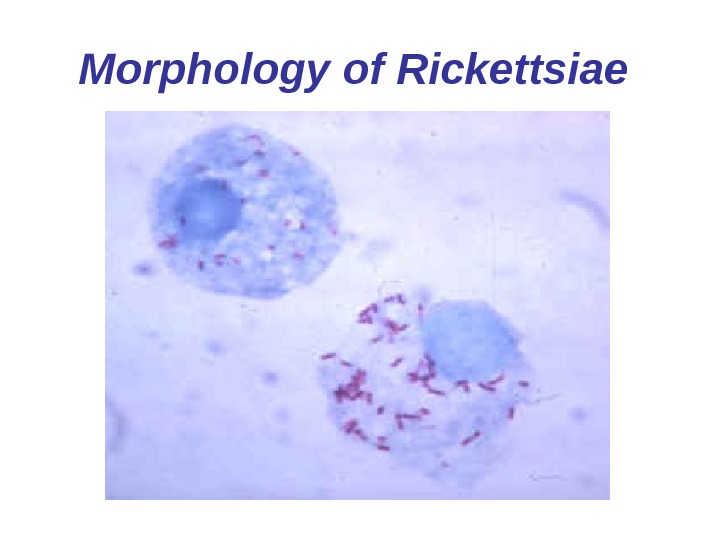 Morphology of Rickettsiae